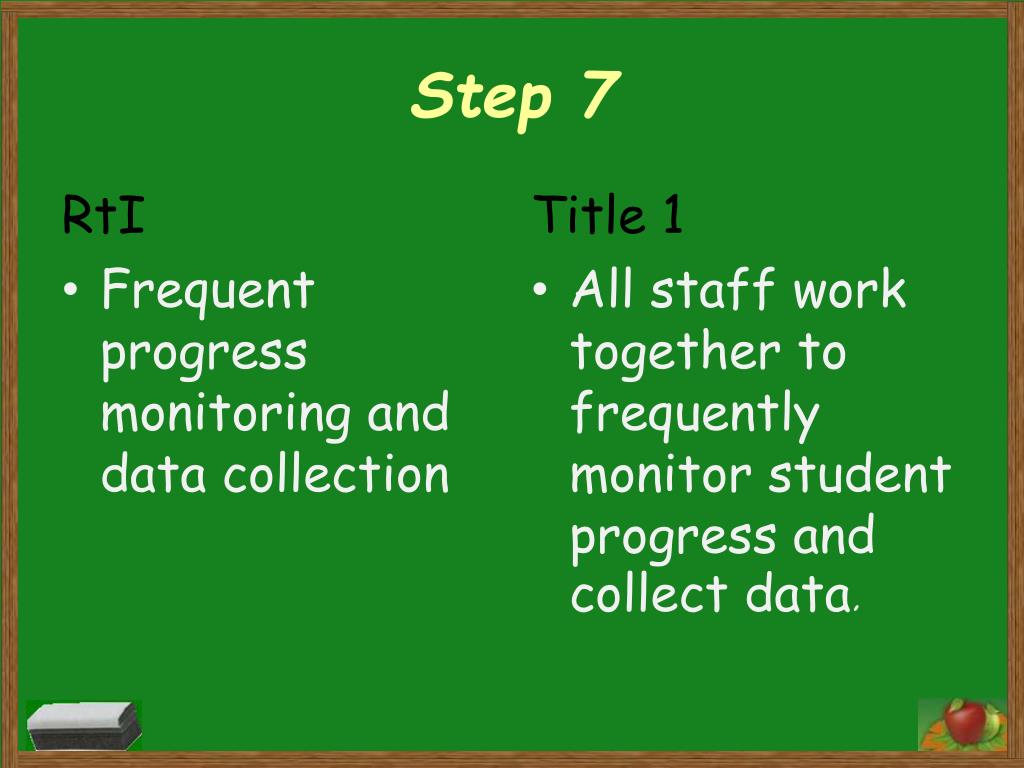 Step 7

RtI

• Frequent progress monitoring and data collection

Title 1

• All staff work together to frequently monitor student progress and collect data.